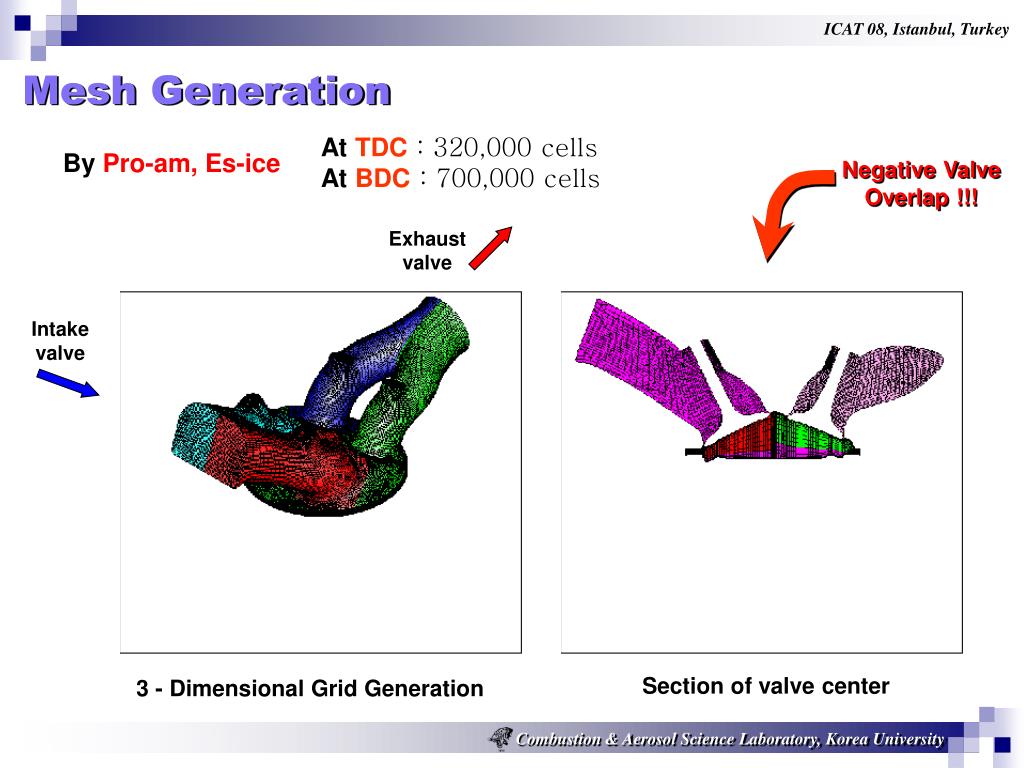 ICAT 08, Istanbul, Turkey

Mesh Generation

By Pro-am, Es-ice

At TDC : 320,000 cells
At BDC : 700,000 cells

Negative Valve Overlap !!!

Exhaust valve

Intake valve

3 - Dimensional Grid Generation

Section of valve center

Combustion & Aerosol Science Laboratory, Korea University